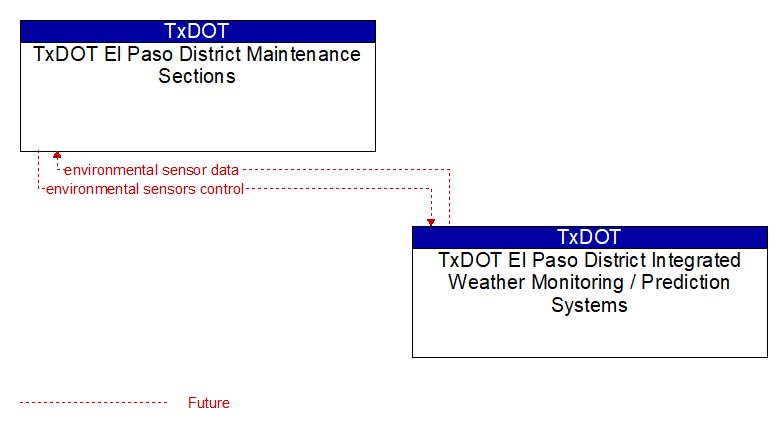 TxDOT
TxDOT El Paso District Maintenance Sections

environmental sensor data
environmental sensors control

TxDOT
TxDOT El Paso District Integrated Weather Monitoring / Prediction Systems

Future